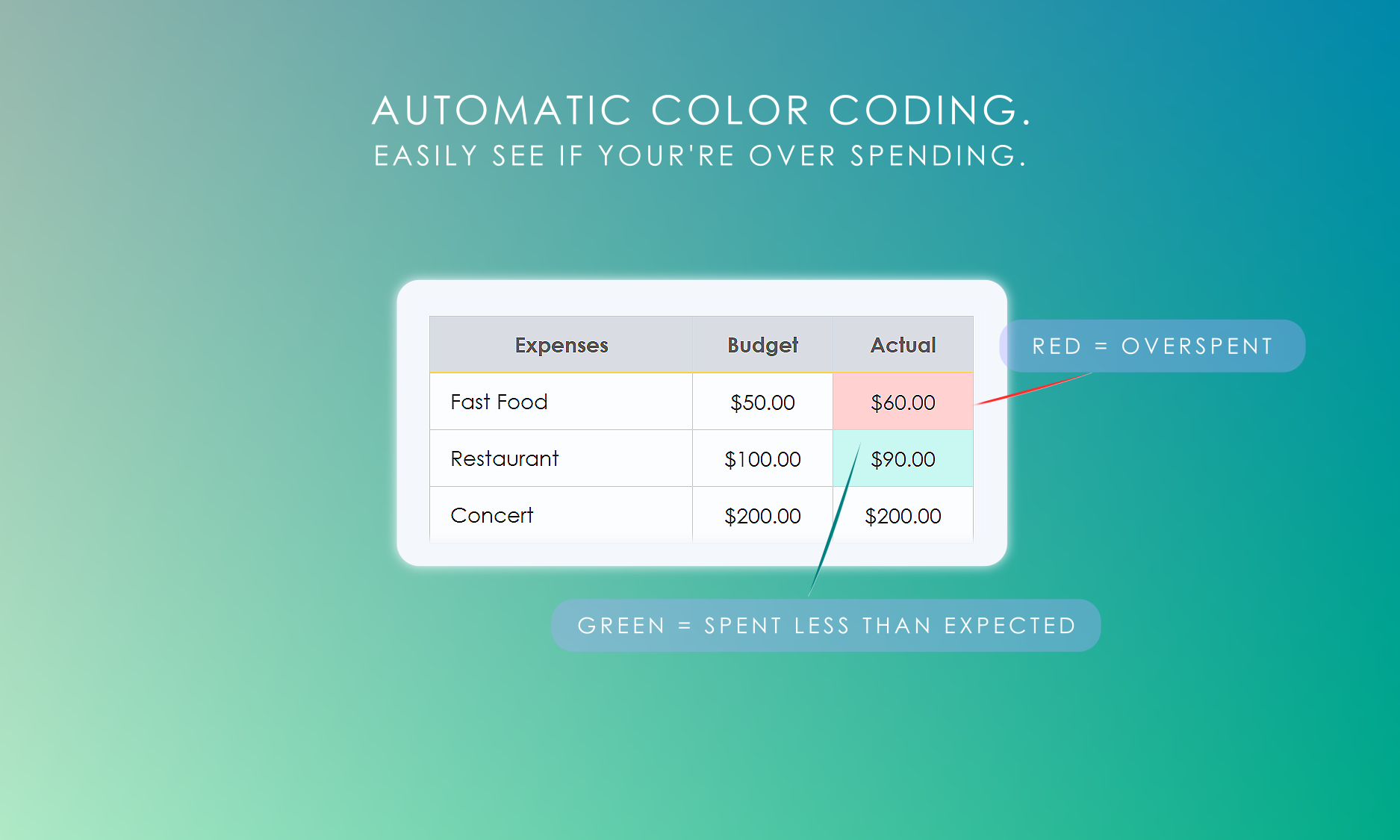 AUTOMATIC COLOR CODING.
EASILY SEE IF YOUR'RE OVER SPENDING.

| Expenses | Budget | Actual |
|---|---|---|
| Fast Food | \$50.00 | \$60.00 |
| Restaurant | \$100.00 | \$90.00 |
| Concert | \$200.00 | \$200.00 |

RED = OVERSPENT

GREEN = SPENT LESS THAN EXPECTED